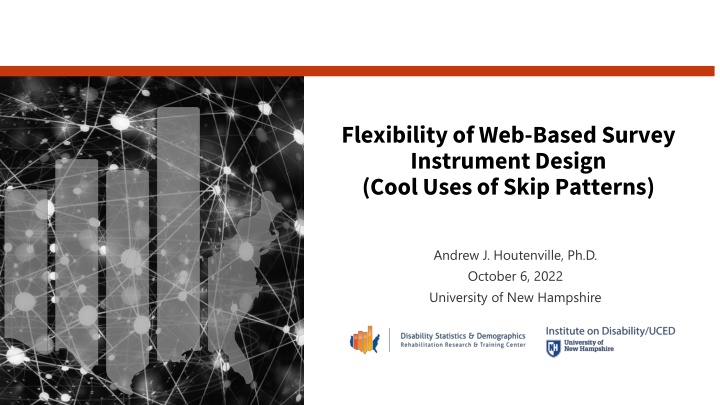 Flexibility of Web-Based Survey Instrument Design
(Cool Uses of Skip Patterns)

Andrew J. Houtenville, Ph.D.
October 6, 2022
University of New Hampshire

Disability Statistics & Demographics
Rehabilitation Research & Training Center

Institute on Disability/UCED
University of New Hampshire